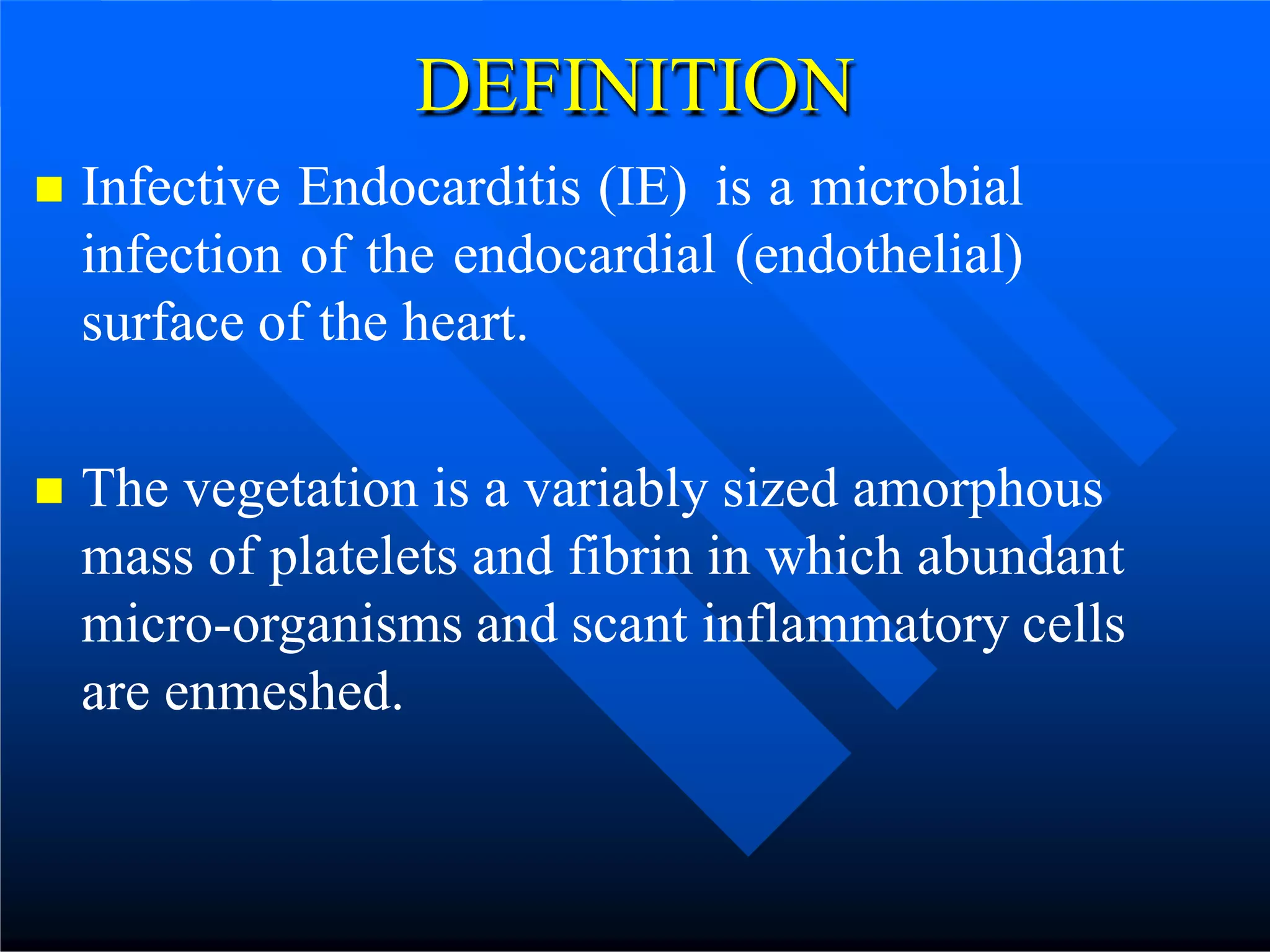 DEFINITION

■ Infective Endocarditis (IE) is a microbial infection of the endocardial (endothelial) surface of the heart.

■ The vegetation is a variably sized amorphous mass of platelets and fibrin in which abundant micro-organisms and scant inflammatory cells are enmeshed.